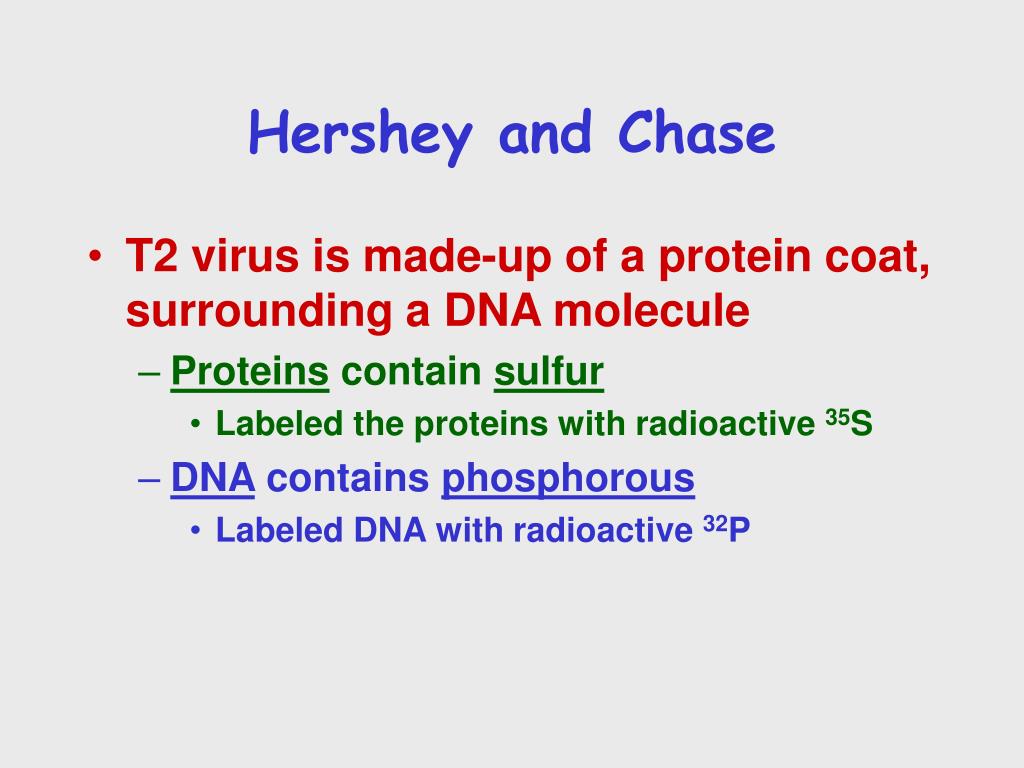 Hershey and Chase

• T2 virus is made-up of a protein coat, surrounding a DNA molecule
– Proteins contain sulfur
• Labeled the proteins with radioactive $^{35}S$
– DNA contains phosphorous
• Labeled DNA with radioactive $^{32}P$